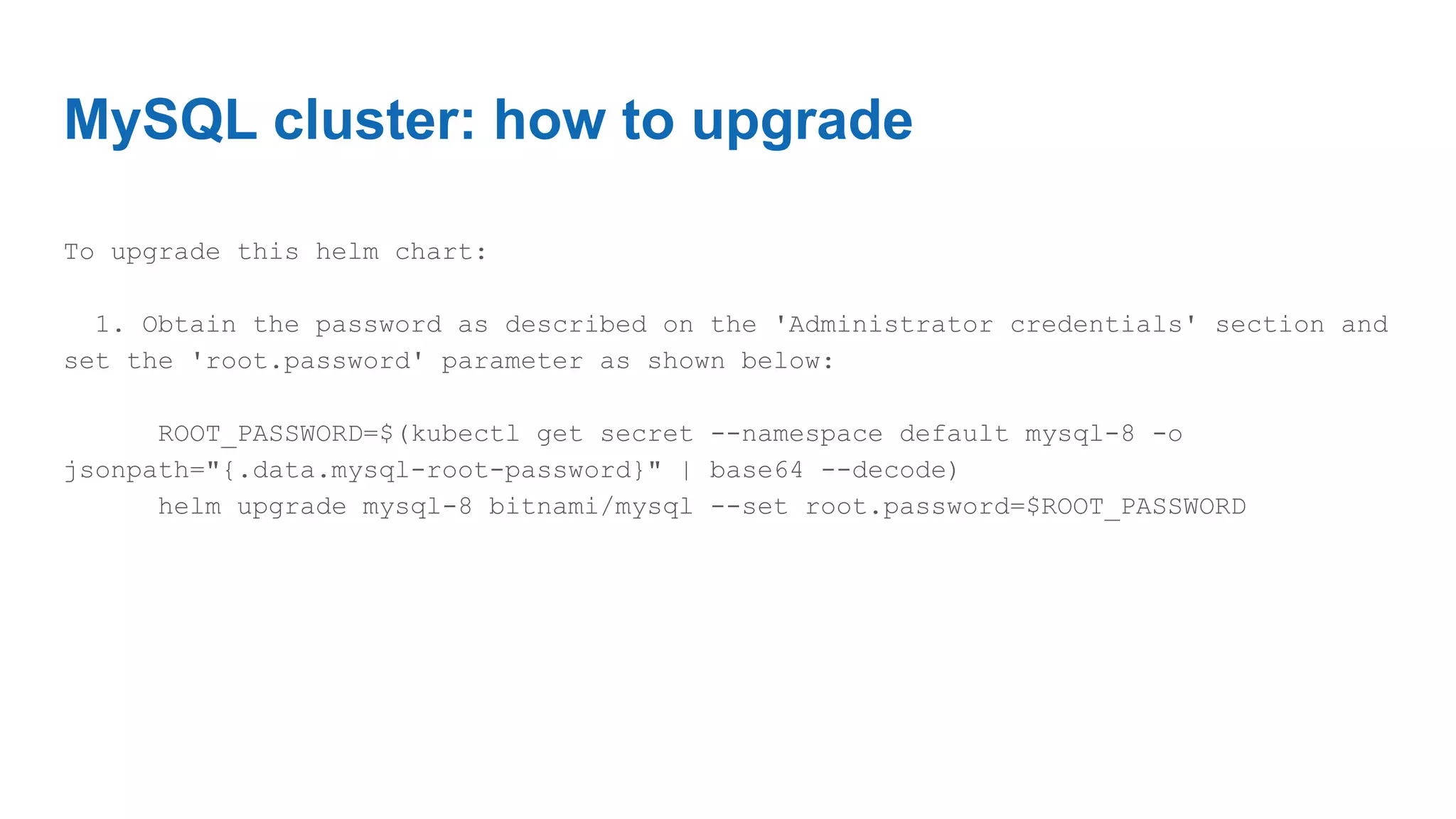 MySQL cluster: how to upgrade

To upgrade this helm chart:

1. Obtain the password as described on the 'Administrator credentials' section and set the 'root.password' parameter as shown below:

ROOT_PASSWORD=$(kubectl get secret --namespace default mysql-8 -o jsonpath="{.data.mysql-root-password}" | base64 --decode)
helm upgrade mysql-8 bitnami/mysql --set root.password=$ROOT_PASSWORD